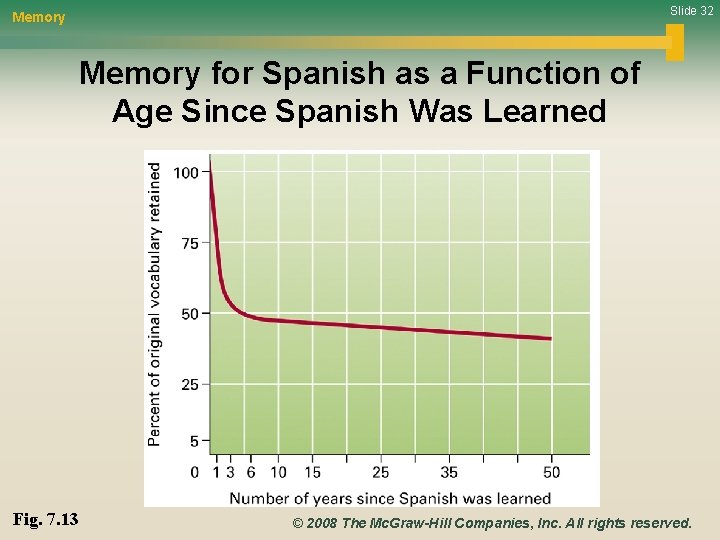 Memory

Slide 32

Memory for Spanish as a Function of Age Since Spanish Was Learned

Percent of original vocabulary retained

100
75
50
25
5
0

1 3 6 10 15 25 35 50

Number of years since Spanish was learned

Fig. 7.13

© 2008 The McGraw-Hill Companies, Inc. All rights reserved.